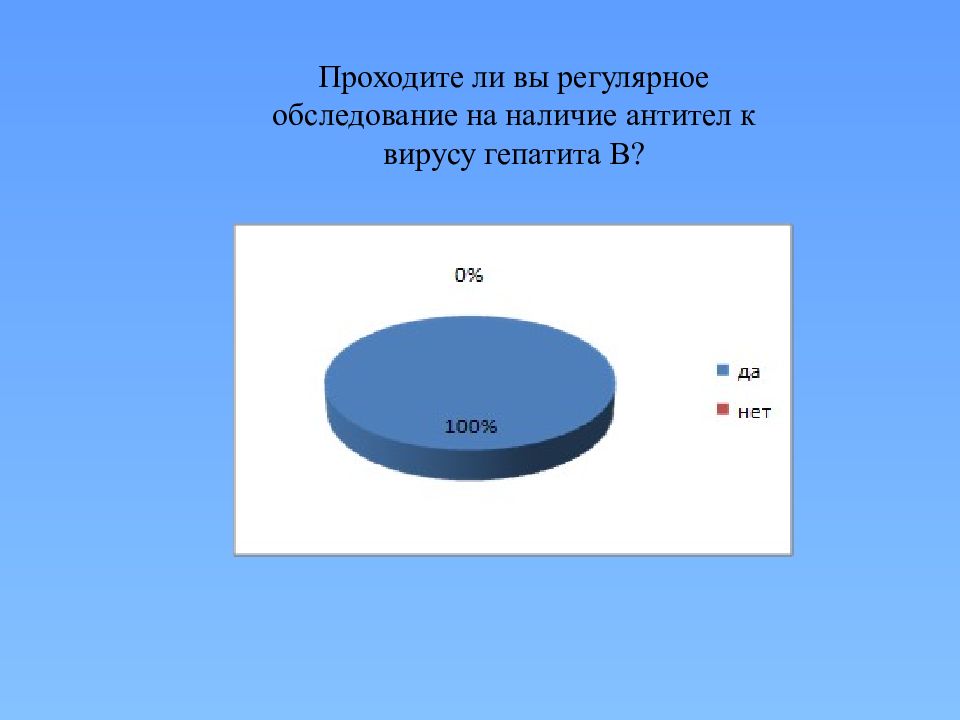 Проходите ли вы регулярное обследование на наличие антител к вирусу гепатита В?

0%

100%

да

нет